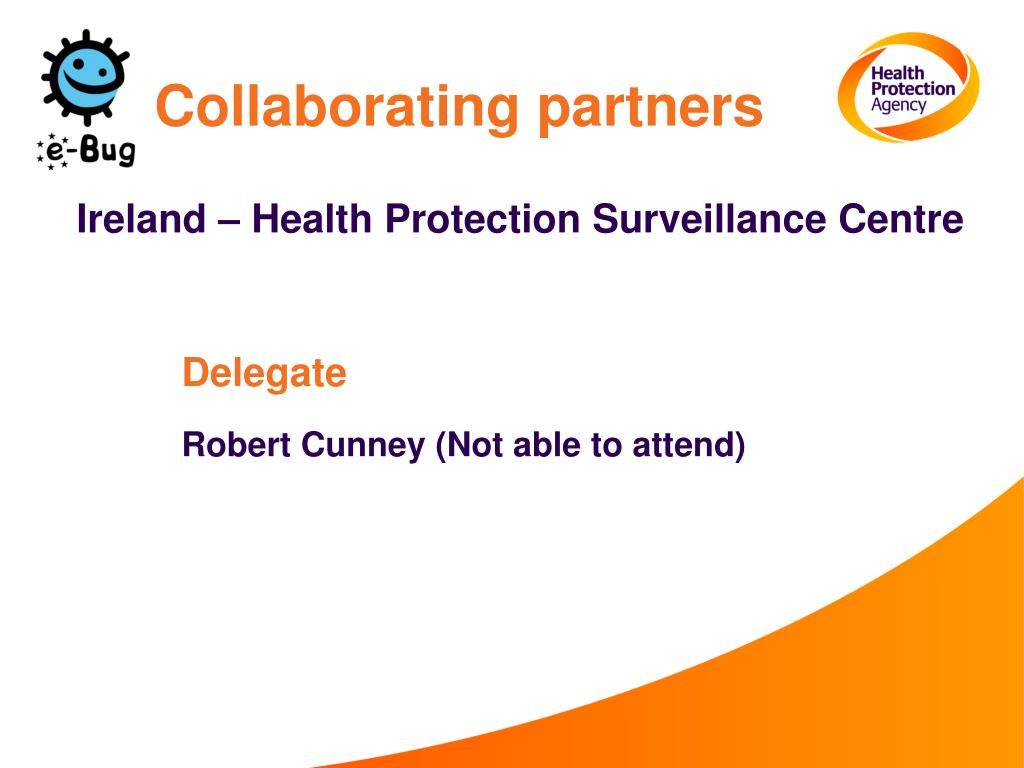 e-Bug

Collaborating partners

Health Protection Agency

Ireland – Health Protection Surveillance Centre

Delegate

Robert Cunney (Not able to attend)